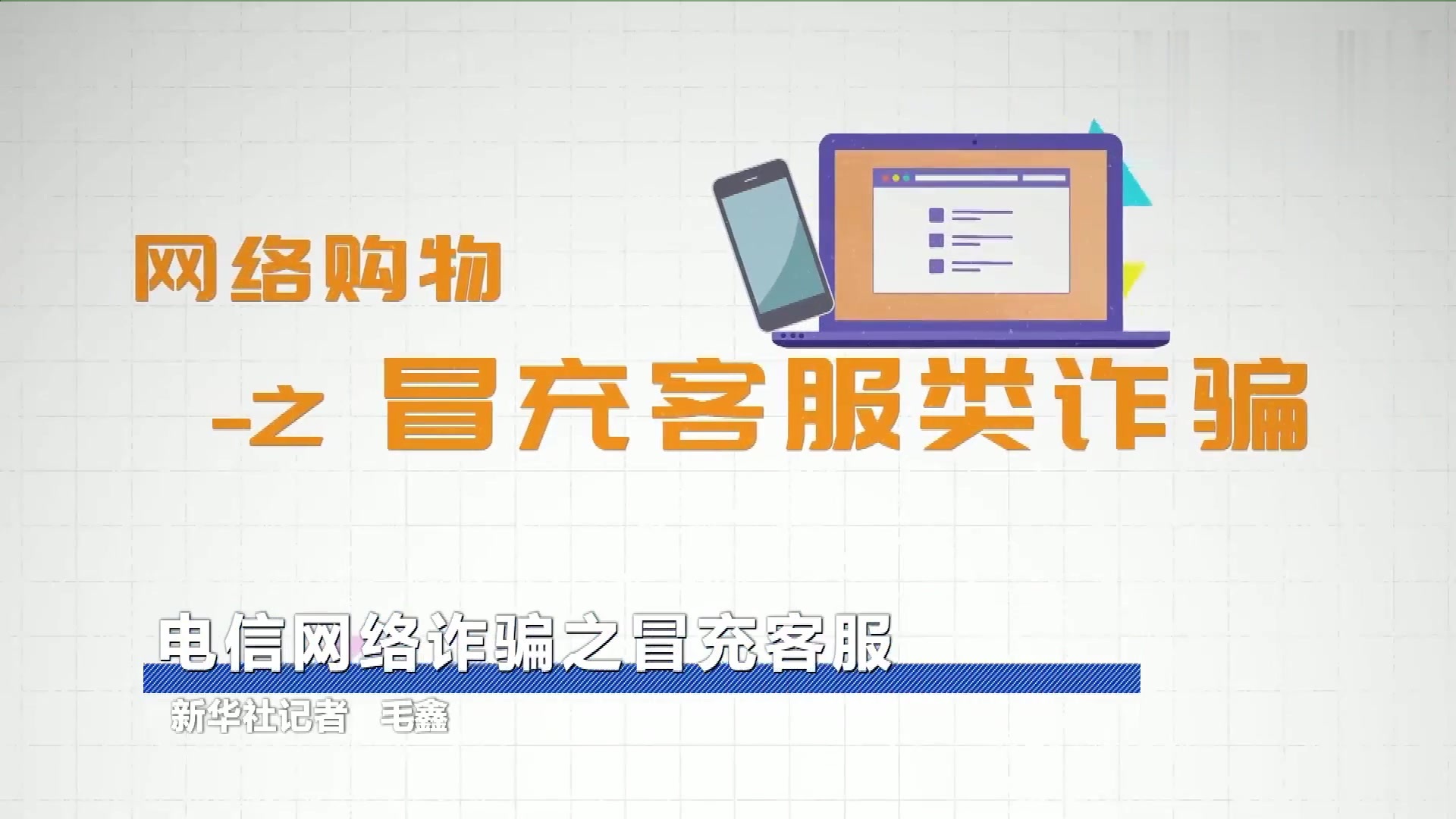 网络购物

-之 冒充客服类诈骗

电信网络诈骗之冒充客服

新华社记者 毛鑫